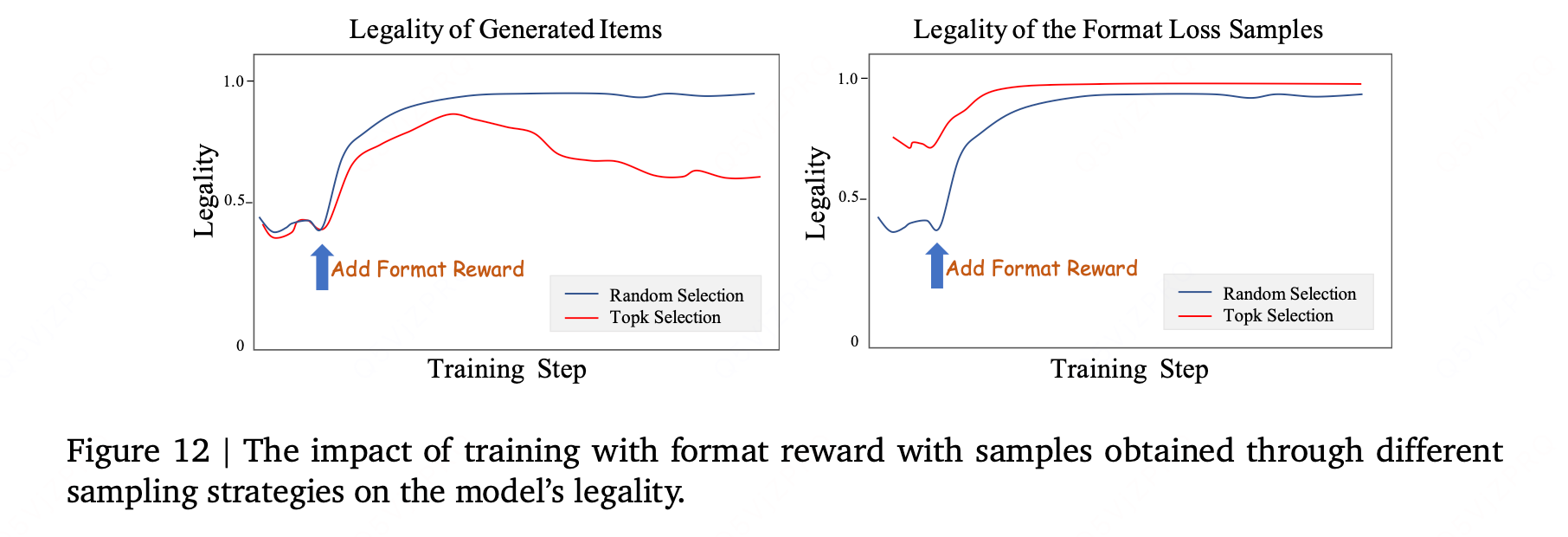 Legality of Generated Items

Legality

1.0

0.5

0

Add Format Reward

Random Selection
Topk Selection

Training Step

Legality of the Format Loss Samples

Legality

1.0

0.5

0

Add Format Reward

Random Selection
Topk Selection

Training Step

Figure 12 | The impact of training with format reward with samples obtained through different sampling strategies on the model's legality.